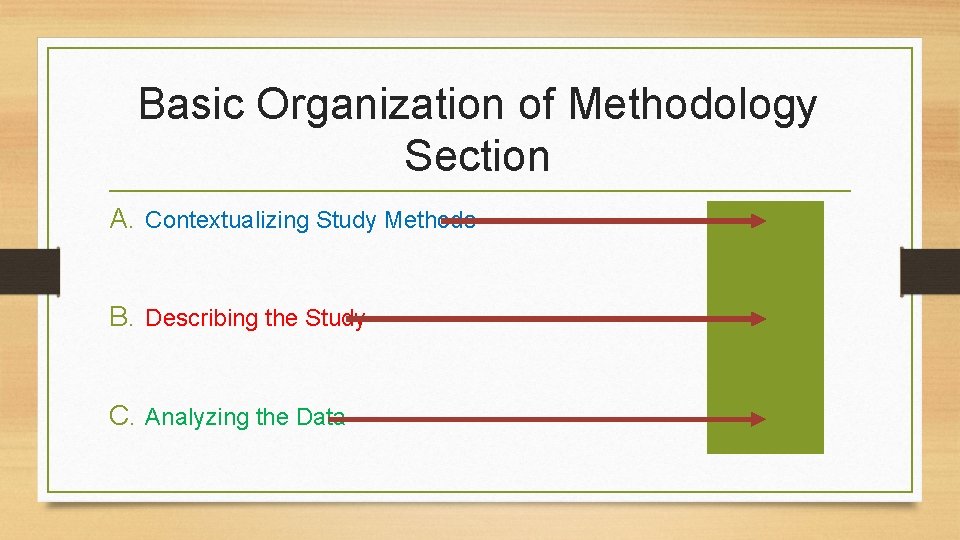 Basic Organization of Methodology Section

A. Contextualizing Study Methods

B. Describing the Study

C. Analyzing the Data